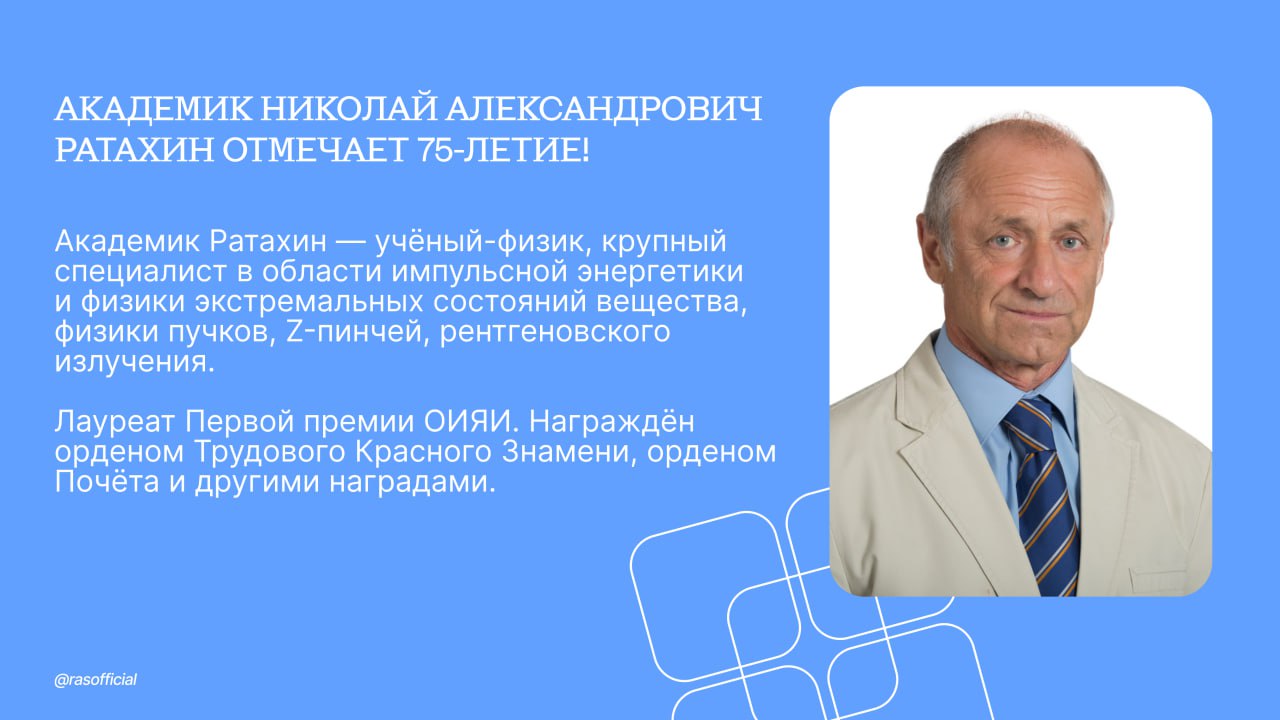 АКАДЕМИК НИКОЛАЙ АЛЕКСАНДРОВИЧ РАТАХИН ОТМЕЧАЕТ 75-ЛЕТИЕ!

Академик Ратахин — учёный-физик, крупный специалист в области импульсной энергетики и физики экстремальных состояний вещества, физики пучков, Z-пинчей, рентгеновского излучения.

Лауреат Первой премии ОИЯИ. Награждён орденом Трудового Красного Знамени, орденом Почёта и другими наградами.

@rasofficial